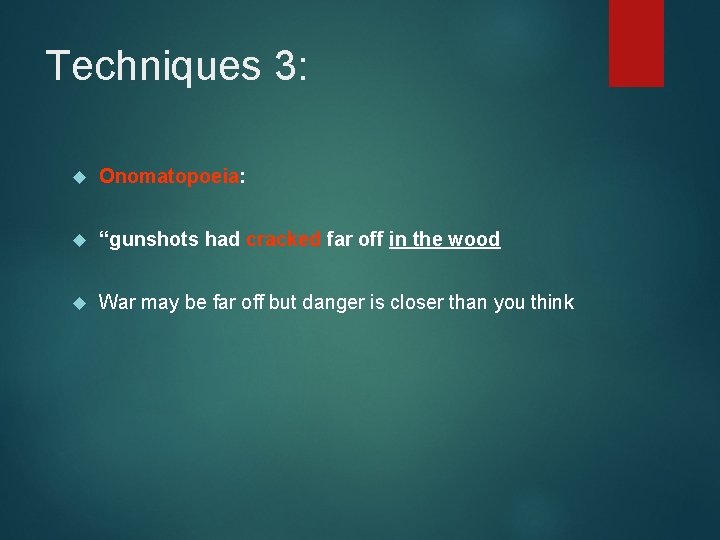 Techniques 3:

Onomatopoeia:

“gunshots had cracked far off in the wood

War may be far off but danger is closer than you think